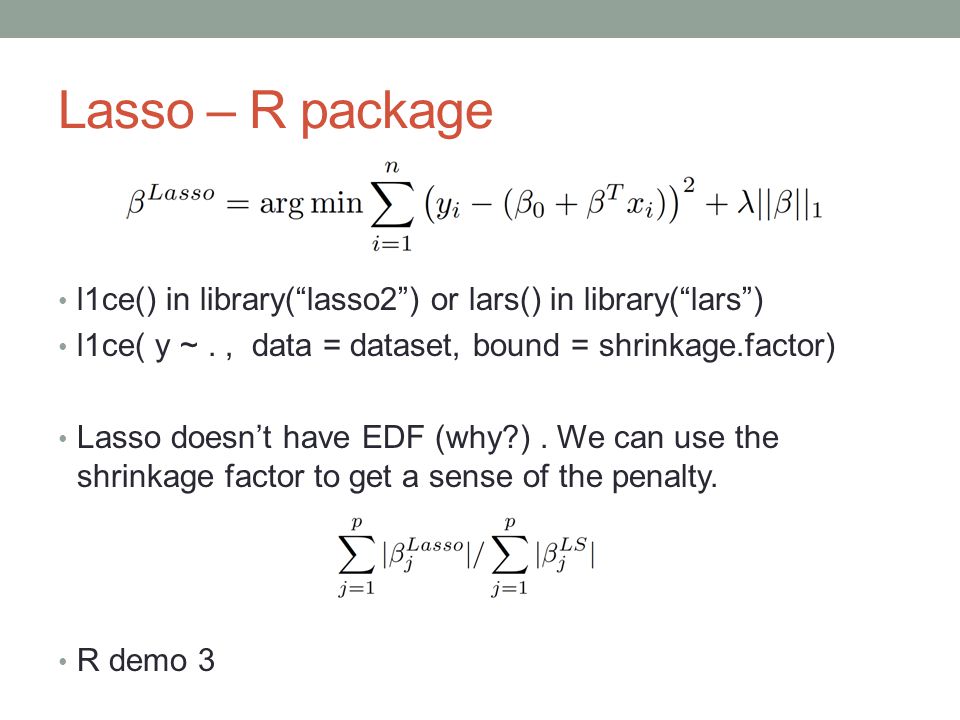 Lasso – R package

$\beta^{Lasso} = \arg\min \sum_{i=1}^{n} \left(y_i - (\beta_0 + \beta^T x_i)\right)^2 + \lambda||\beta||_1$

• l1ce() in library(“lasso2”) or lars() in library(“lars”)
• l1ce( y ~ . , data = dataset, bound = shrinkage.factor)

• Lasso doesn’t have EDF (why?) . We can use the shrinkage factor to get a sense of the penalty.

$\sum_{j=1}^{p} |\beta_j^{Lasso}| / \sum_{j=1}^{p} |\beta_j^{LS}|$

• R demo 3